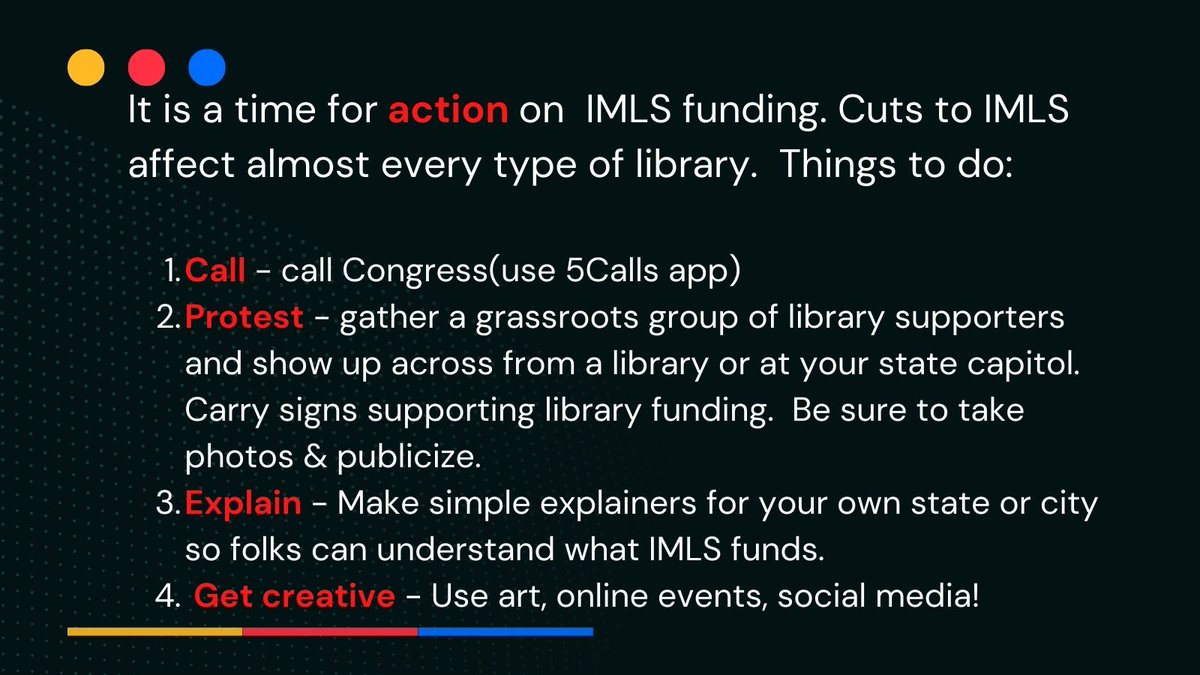 It is a time for action on IMLS funding. Cuts to IMLS affect almost every type of library. Things to do:

1. Call - call Congress(use 5Calls app)
2. Protest - gather a grassroots group of library supporters and show up across from a library or at your state capitol. Carry signs supporting library funding. Be sure to take photos & publicize.
3. Explain - Make simple explainers for your own state or city so folks can understand what IMLS funds.
4. Get creative - Use art, online events, social media!